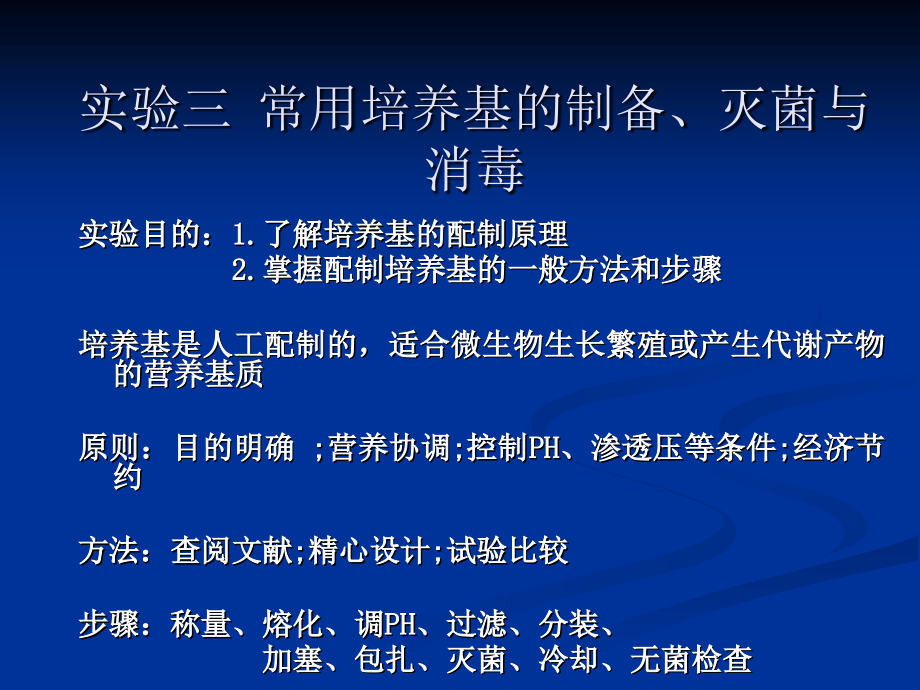 实验三 常用培养基的制备、灭菌与消毒

实验目的：1.了解培养基的配制原理
2.掌握配制培养基的一般方法和步骤

培养基是人工配制的，适合微生物生长繁殖或产生代谢产物的营养基质

原则：目的明确 ;营养协调;控制PH、渗透压等条件;经济节约

方法：查阅文献;精心设计;试验比较

步骤：称量、熔化、调PH、过滤、分装、
加塞、包扎、灭菌、冷却、无菌检查